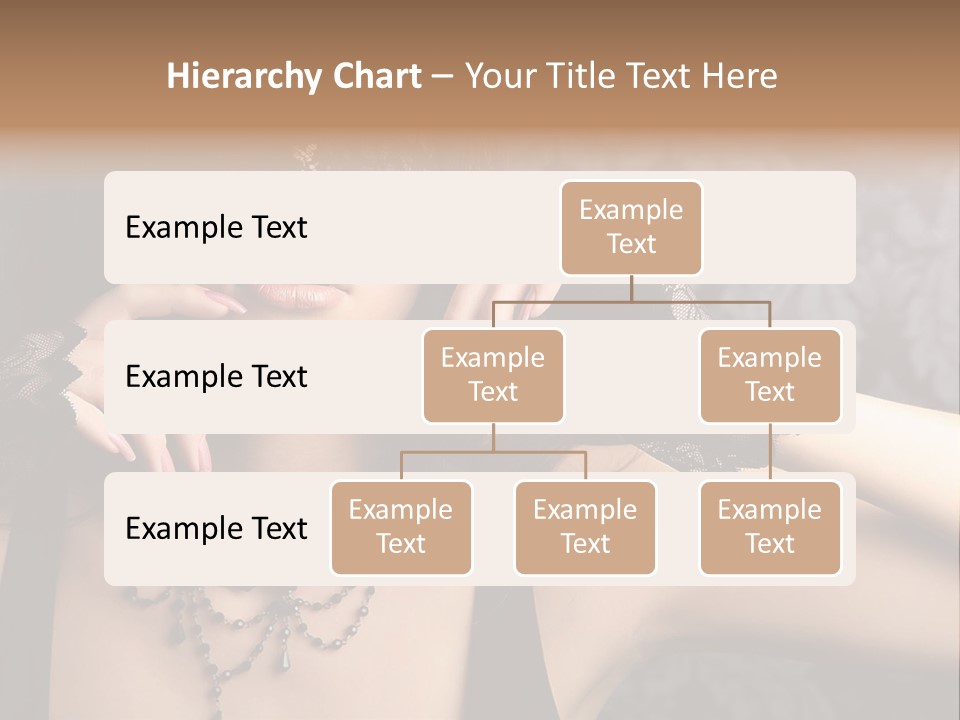 Hierarchy Chart – Your Title Text Here

Example Text

Example Text

Example Text

Example Text

Example Text

Example Text

Example Text

Example Text

Example Text